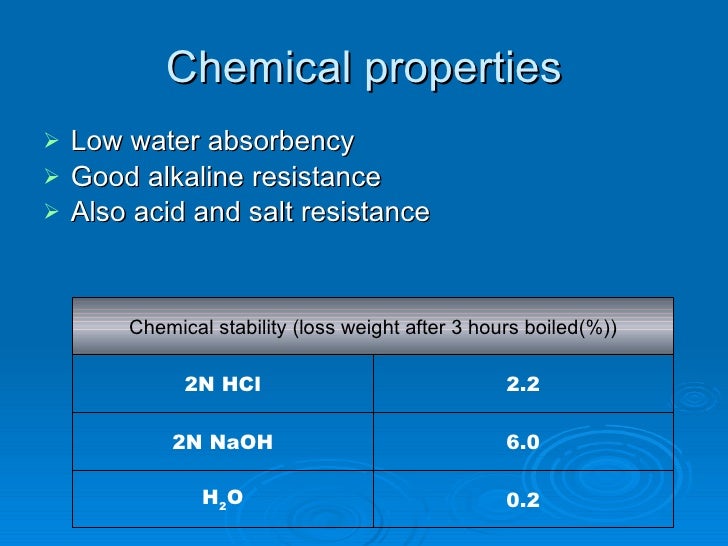 Chemical properties

➢ Low water absorbency
➢ Good alkaline resistance
➢ Also acid and salt resistance

| Chemical stability (loss weight after 3 hours boiled(%)) | |
|---|---|
| 2N HCl | 2.2 |
| 2N NaOH | 6.0 |
| $H_2O$ | 0.2 |